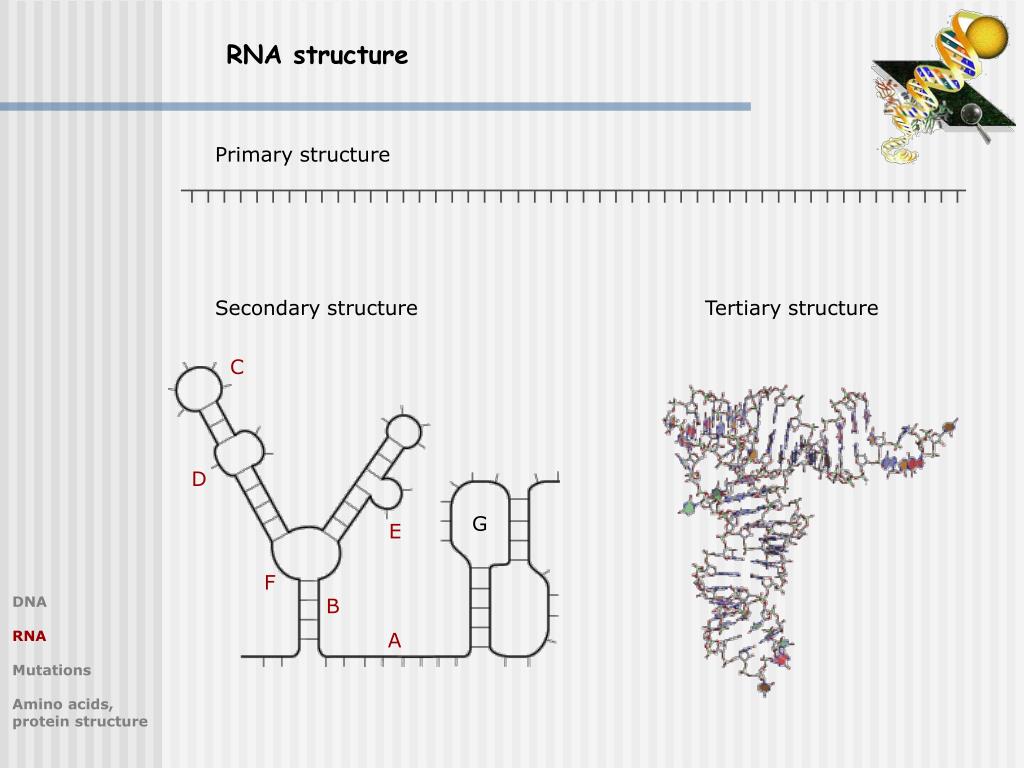 RNA structure

Primary structure

Secondary structure

Tertiary structure

C

D

E

G

F

B

A

DNA

RNA

Mutations

Amino acids, protein structure